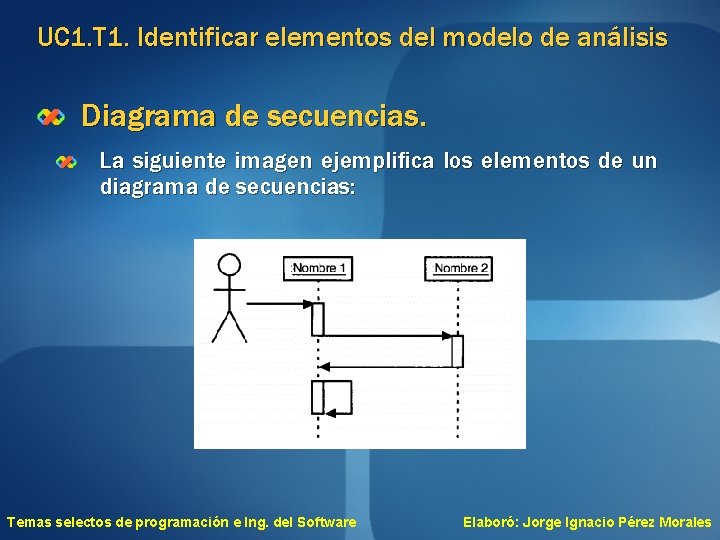 UC1.T1. Identificar elementos del modelo de análisis

Diagrama de secuencias.

La siguiente imagen ejemplifica los elementos de un diagrama de secuencias:

:Nombre 1

:Nombre 2

Temas selectos de programación e Ing. del Software

Elaboró: Jorge Ignacio Pérez Morales